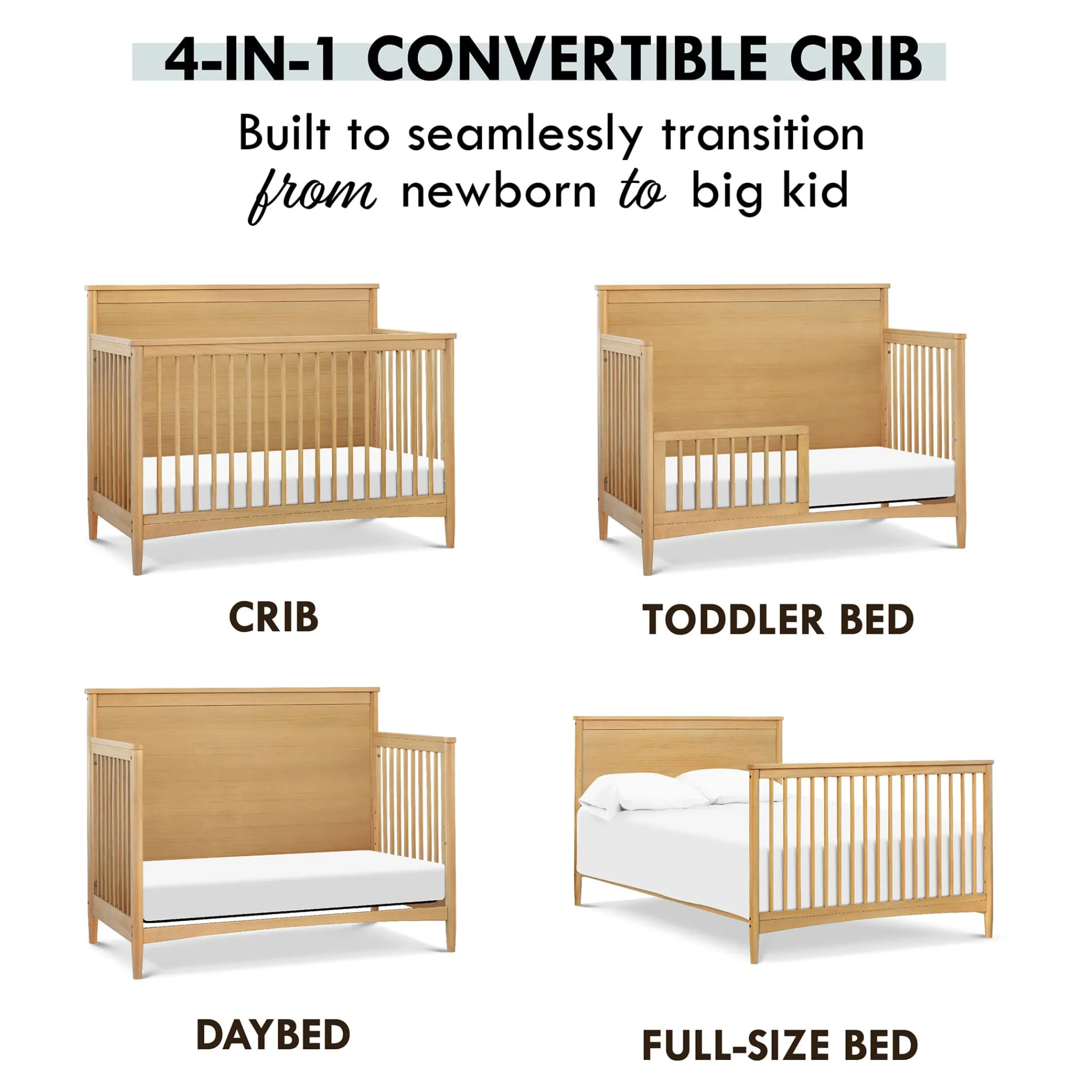 4-IN-1 CONVERTIBLE CRIB

Built to seamlessly transition from newborn to big kid

CRIB

TODDLER BED

DAYBED

FULL-SIZE BED